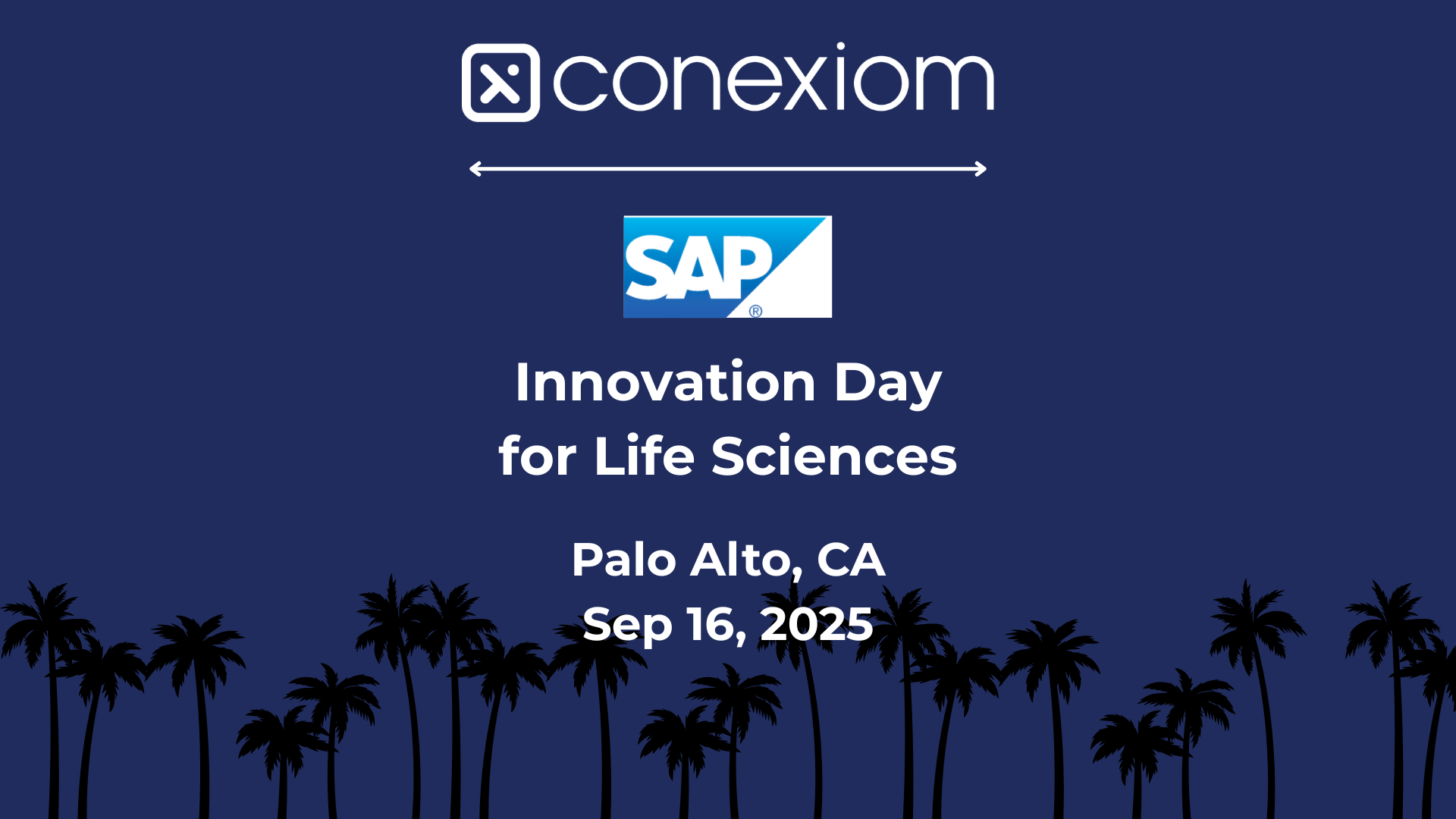 conexiom

SAP®

Innovation Day
for Life Sciences

Palo Alto, CA
Sep 16, 2025